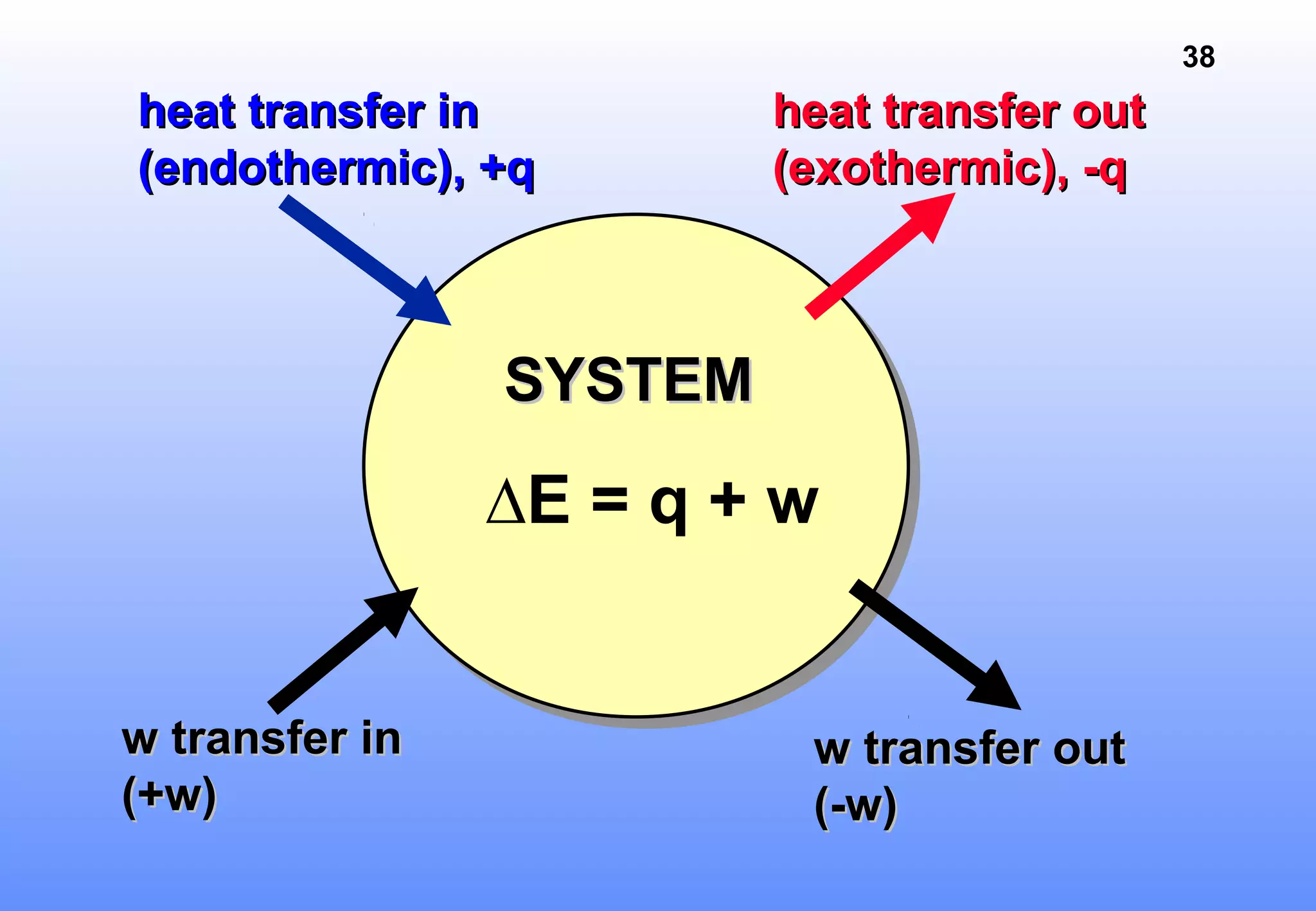 38

heat transfer in (endothermic), +q

heat transfer out (exothermic), -q

SYSTEM

$\Delta E = q + w$

w transfer in (+w)

w transfer out (-w)